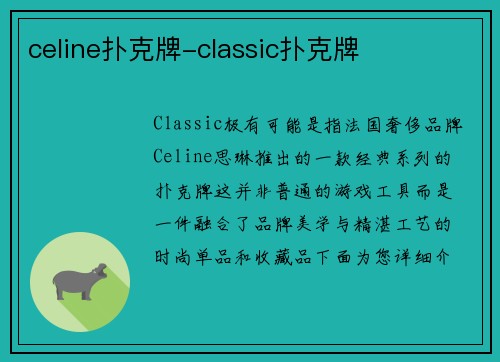 celine扑克牌-classic扑克牌

Classic极有可能是指法国奢侈品牌Celine思琳推出的一款经典系列的扑克牌这并非普通的游戏工具而是一件融合了品牌美学与精湛工艺的时尚单品和收藏品下面为您详细介